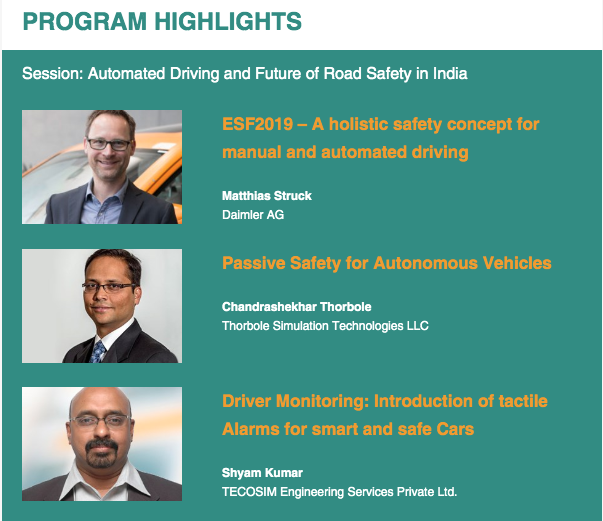 PROGRAM HIGHLIGHTS

Session: Automated Driving and Future of Road Safety in India

ESF2019 – A holistic safety concept for manual and automated driving

Matthias Struck
Daimler AG

Passive Safety for Autonomous Vehicles

Chandrashekhar Thorbole
Thorbole Simulation Technologies LLC

Driver Monitoring: Introduction of tactile Alarms for smart and safe Cars

Shyam Kumar
TECOSIM Engineering Services Private Ltd.